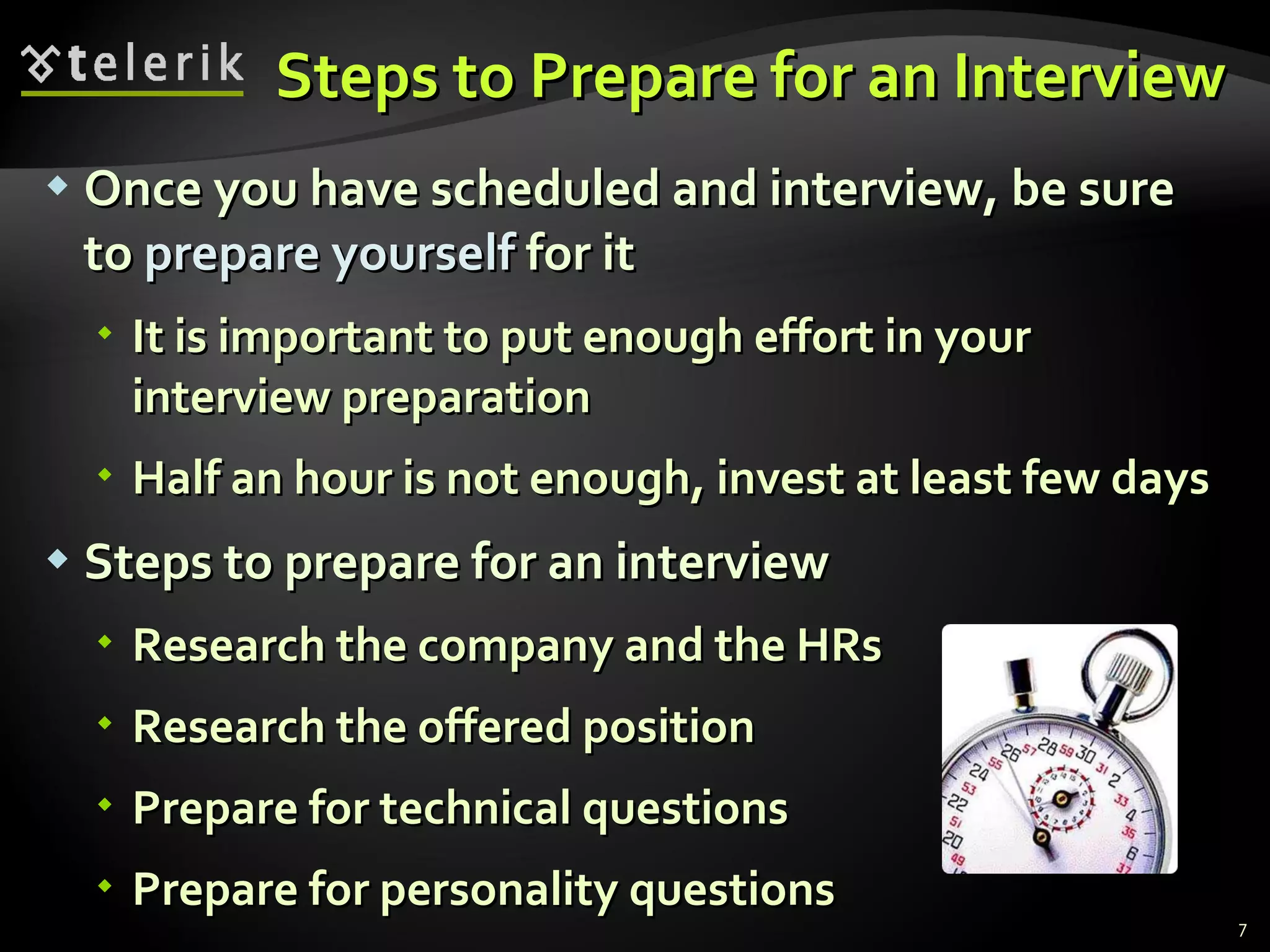 telerik

Steps to Prepare for an Interview

Once you have scheduled and interview, be sure to prepare yourself for it

It is important to put enough effort in your interview preparation

Half an hour is not enough, invest at least few days

Steps to prepare for an interview

Research the company and the HRs

Research the offered position

Prepare for technical questions

Prepare for personality questions

7